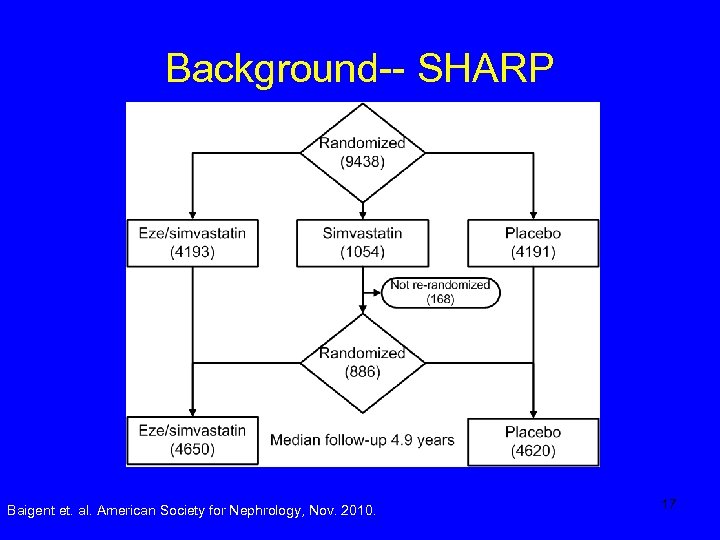 Background-- SHARP

Randomized
(9438)

Eze/simvastatin
(4193)

Simvastatin
(1054)

Placebo
(4191)

Not re-randomized
(168)

Randomized
(886)

Eze/simvastatin
(4650)

Median follow-up 4.9 years

Placebo
(4620)

Baigent et. al. American Society for Nephrology, Nov. 2010.

17